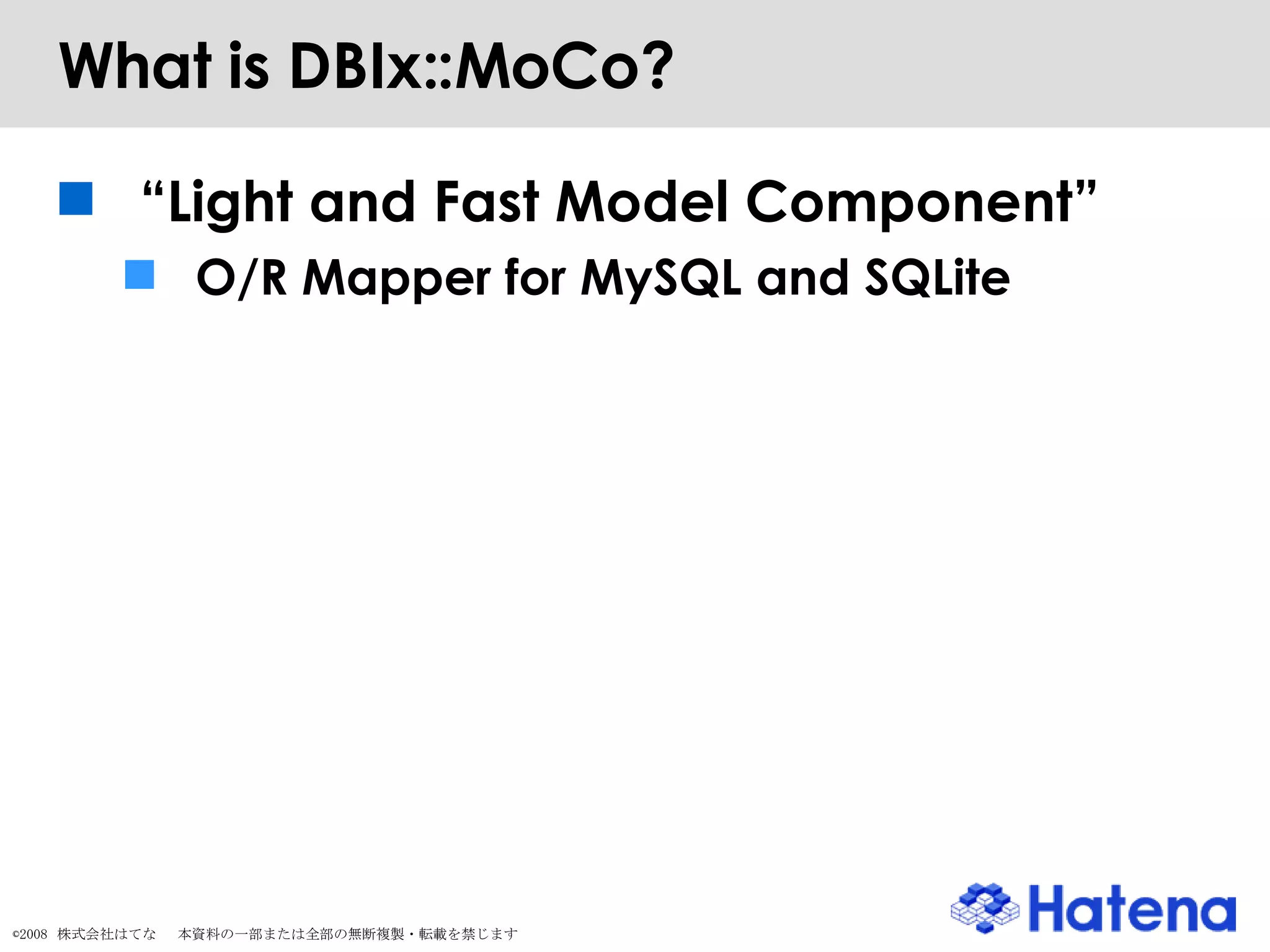 What is DBIx::MoCo?

“Light and Fast Model Component”

O/R Mapper for MySQL and SQLite

©2008 株式会社はてな　本資料の一部または全部の無断複製・転載を禁じます

Hatena